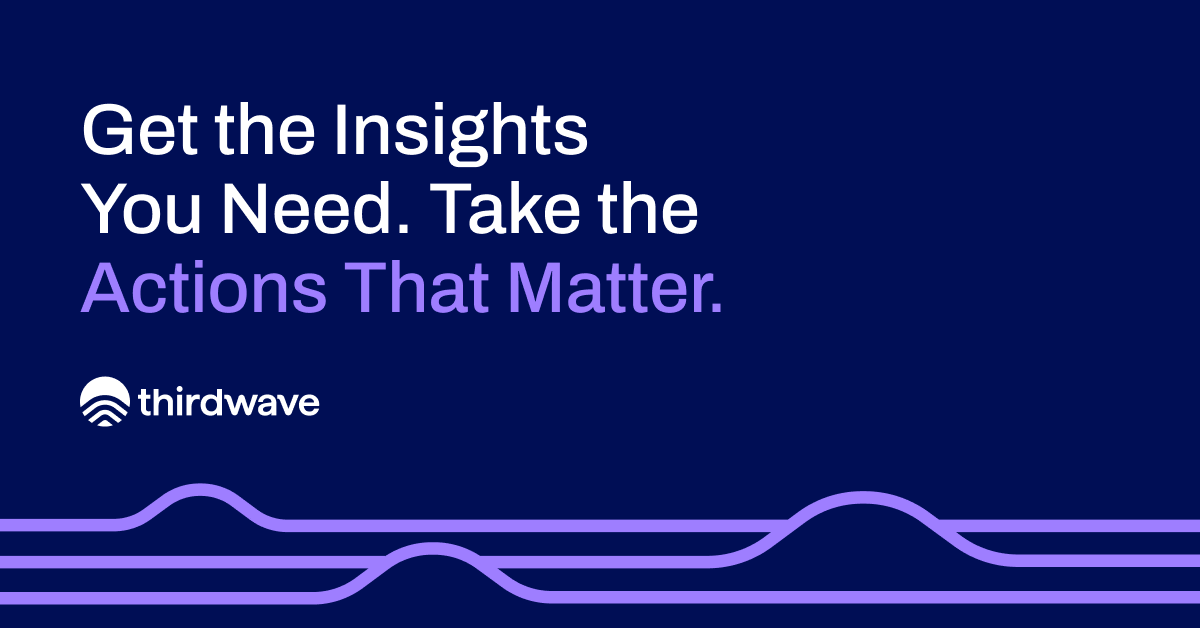 Get the Insights You Need. Take the Actions That Matter.

thirdwave